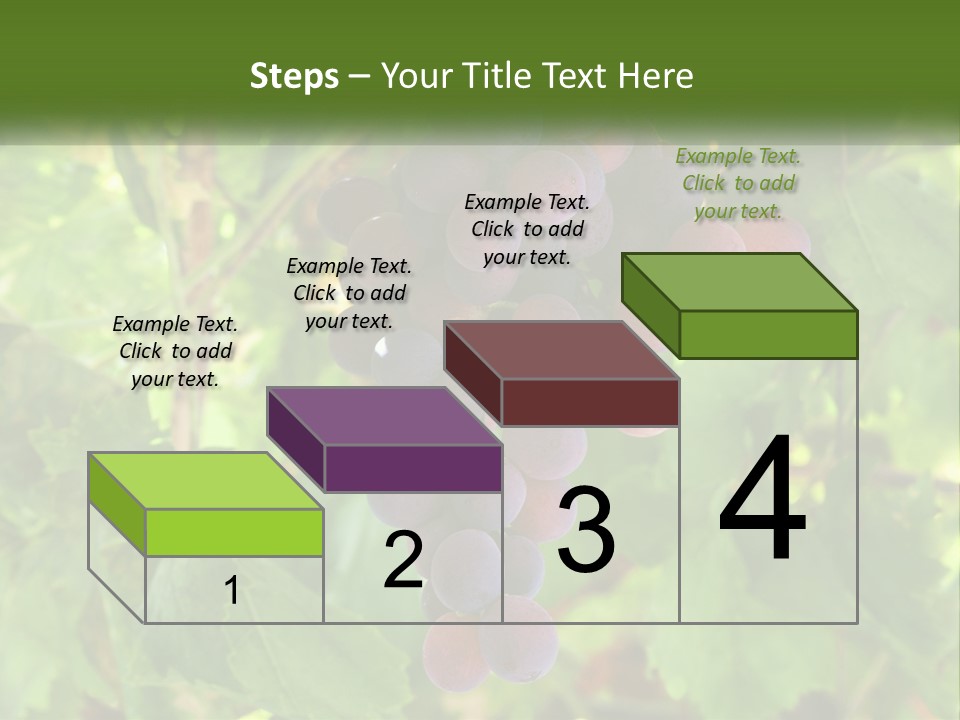 Steps – Your Title Text Here

Example Text. Click to add your text.

Example Text. Click to add your text.

Example Text. Click to add your text.

Example Text. Click to add your text.

1

2

3

4